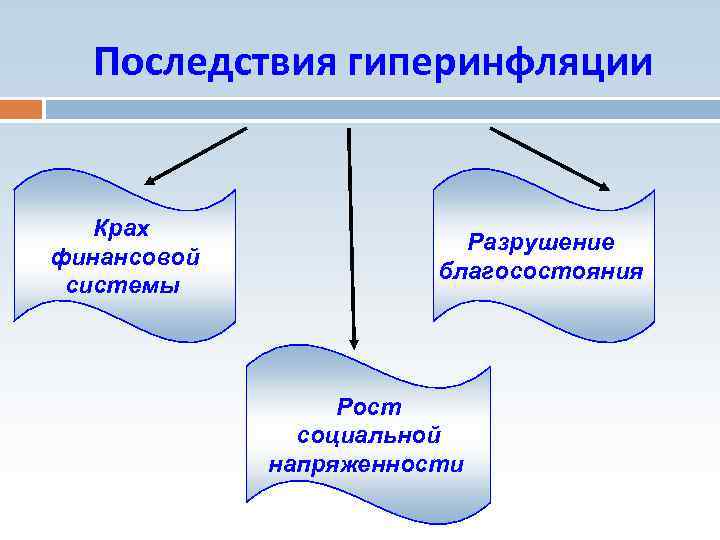 Последствия гиперинфляции

Крах финансовой системы

Разрушение благосостояния

Рост социальной напряженности